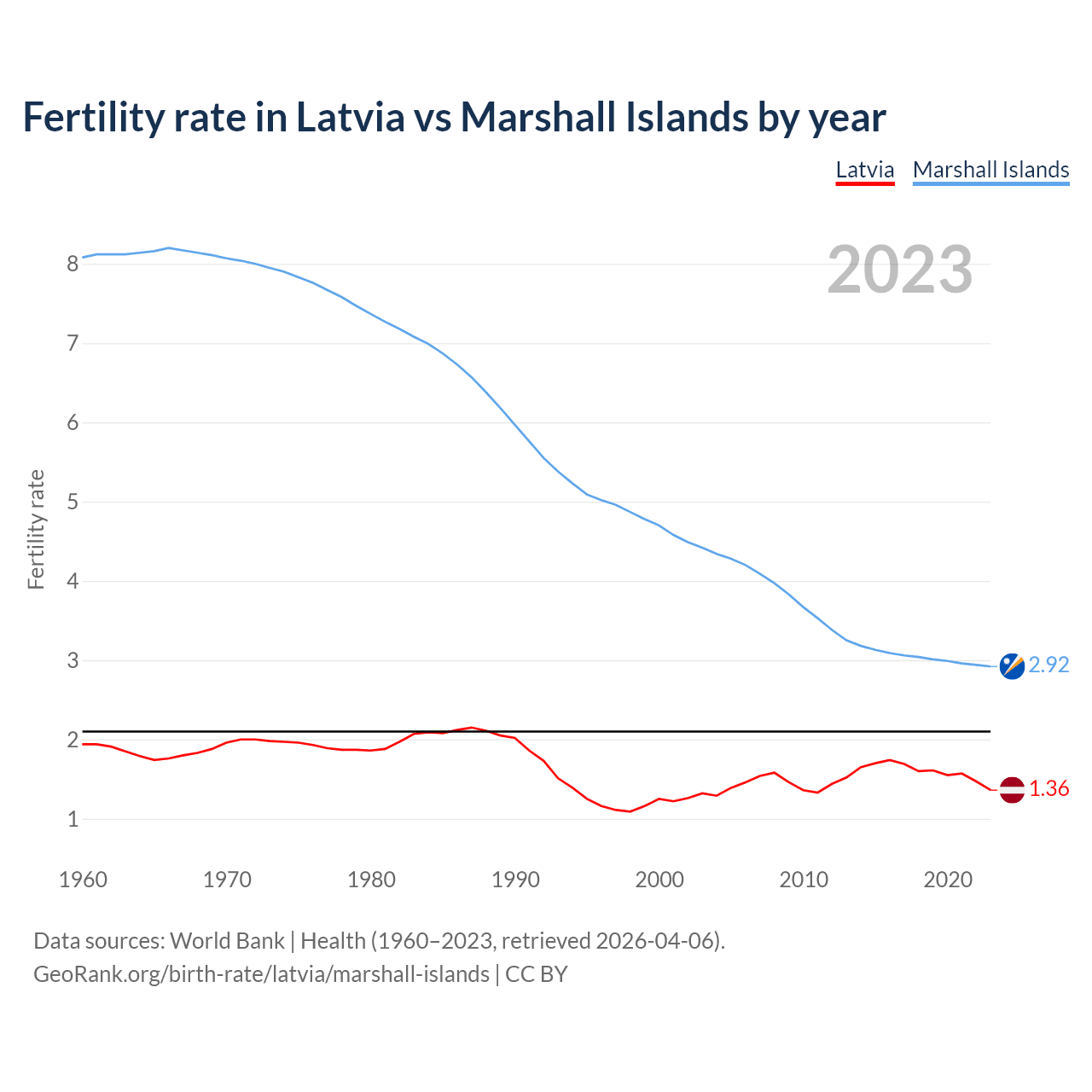 Fertility rate in Latvia vs Marshall Islands by year

Latvia Marshall Islands

2023

Fertility rate

8
7
6
5
4
3
2
1

2.92
1.36

1960 1970 1980 1990 2000 2010 2020

Data sources: World Bank | Health (1960–2023, retrieved 2026-04-06).
GeoRank.org/birth-rate/latvia/marshall-islands | CC BY